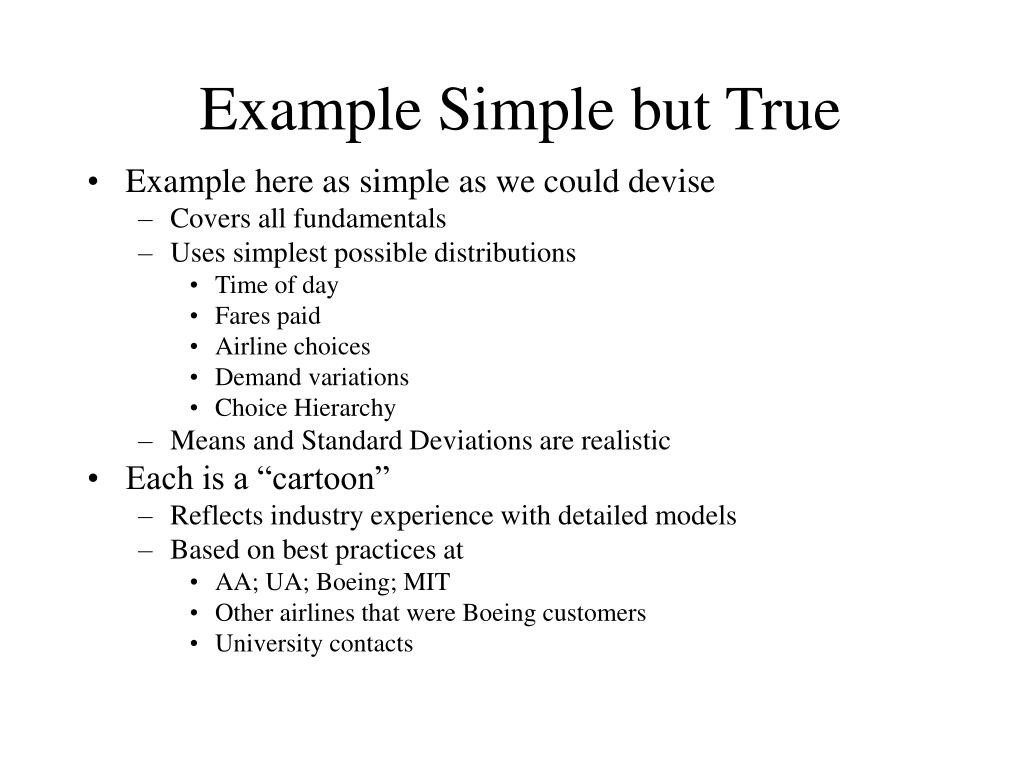 Example Simple but True

• Example here as simple as we could devise
– Covers all fundamentals
– Uses simplest possible distributions
• Time of day
• Fares paid
• Airline choices
• Demand variations
• Choice Hierarchy
– Means and Standard Deviations are realistic
• Each is a “cartoon”
– Reflects industry experience with detailed models
– Based on best practices at
• AA; UA; Boeing; MIT
• Other airlines that were Boeing customers
• University contacts